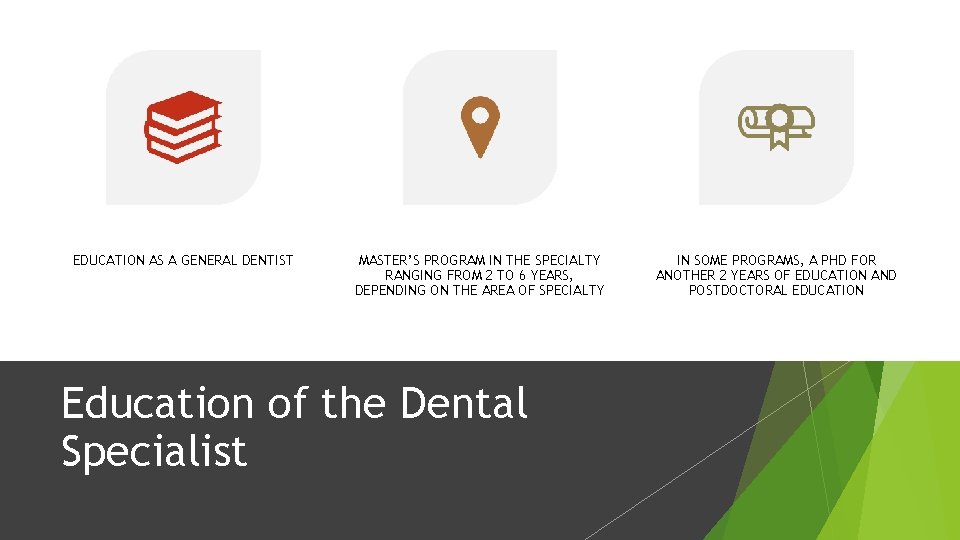 EDUCATION AS A GENERAL DENTIST

MASTER'S PROGRAM IN THE SPECIALTY RANGING FROM 2 TO 6 YEARS, DEPENDING ON THE AREA OF SPECIALTY

IN SOME PROGRAMS, A PHD FOR ANOTHER 2 YEARS OF EDUCATION AND POSTDOCTORAL EDUCATION

Education of the Dental Specialist